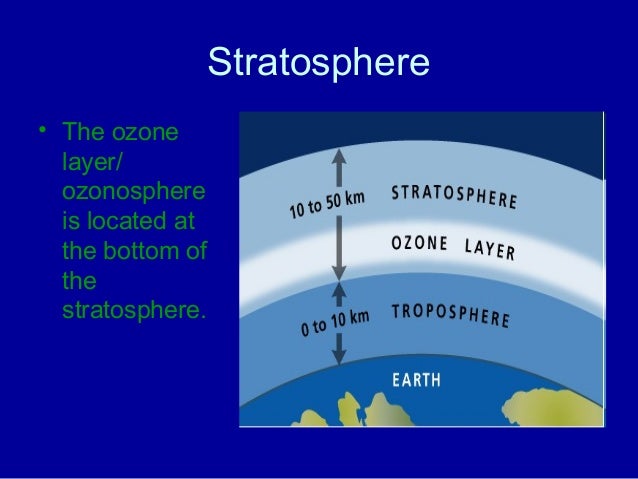 Stratosphere

• The ozone layer/ ozonosphere is located at the bottom of the stratosphere.

10 to 50 km
STRATOSPHERE
OZONE LAYER
0 to 10 km
TROPOSPHERE
EARTH